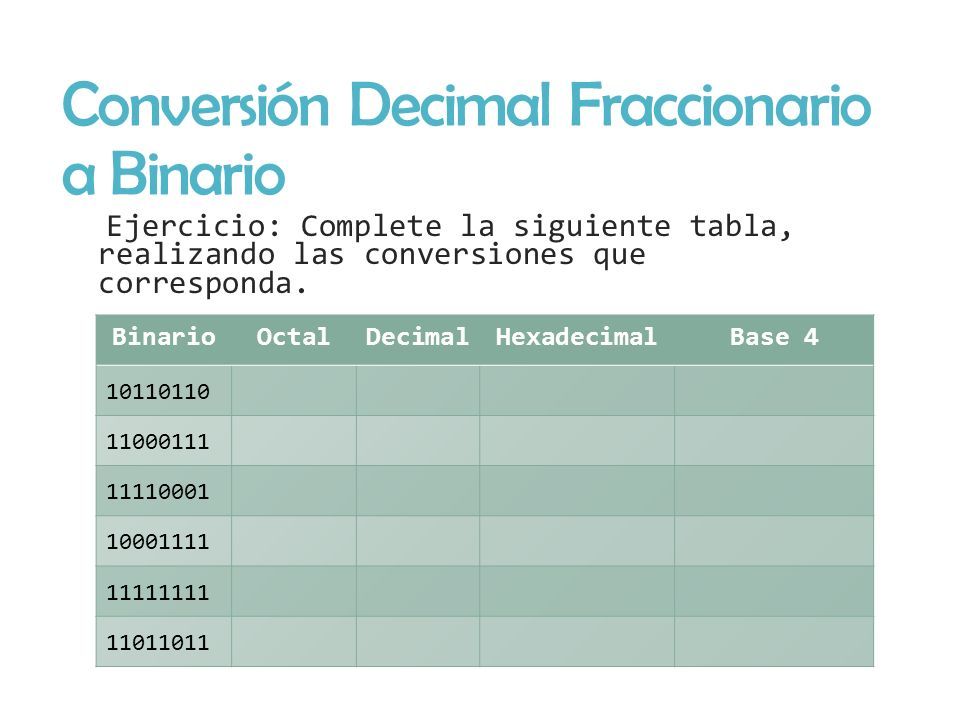 Conversión Decimal Fraccionario a Binario

Ejercicio: Complete la siguiente tabla, realizando las conversiones que corresponda.

| Binario | Octal | Decimal | Hexadecimal | Base 4 |
|---|---|---|---|---|
| 10110110 | | | | |
| 11000111 | | | | |
| 11110001 | | | | |
| 10001111 | | | | |
| 11111111 | | | | |
| 11011011 | | | | |